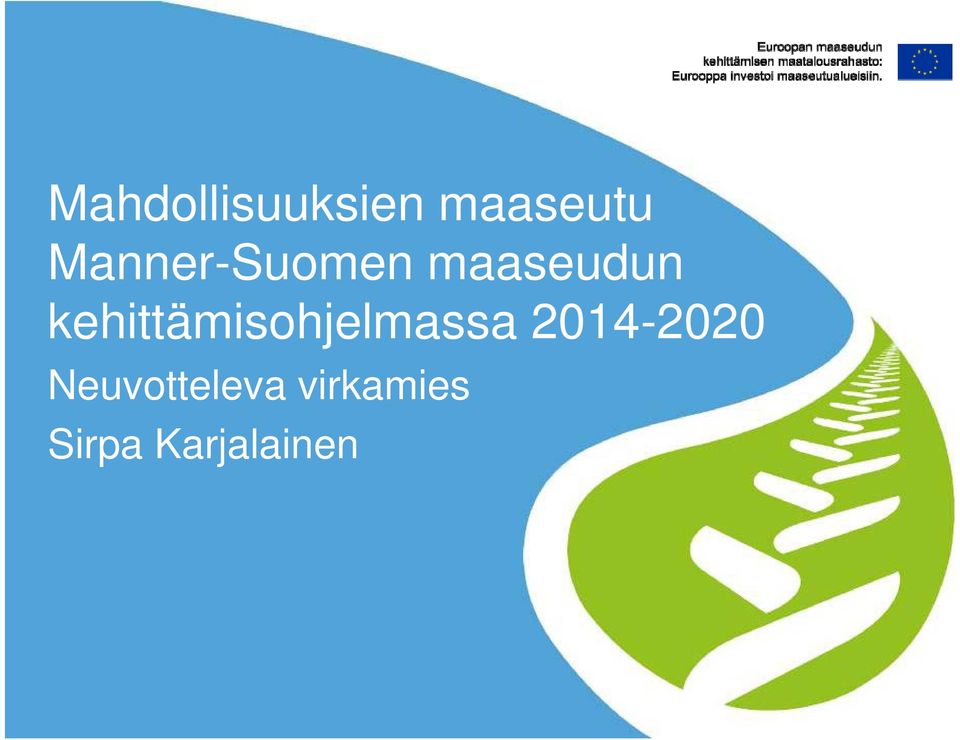 Euroopan maaseudun kehittämisen maatalousrahasto: Eurooppa investoi maaseutualueisiin.

Mahdollisuuksien maaseutu Manner-Suomen maaseudun kehittämisohjelmassa 2014-2020

Neuvotteleva virkamies

Sirpa Karjalainen